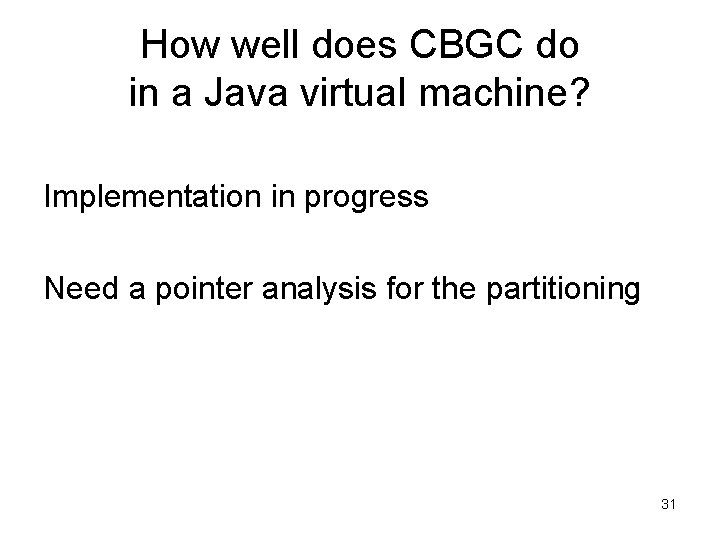 How well does CBGC do in a Java virtual machine?

Implementation in progress

Need a pointer analysis for the partitioning

31